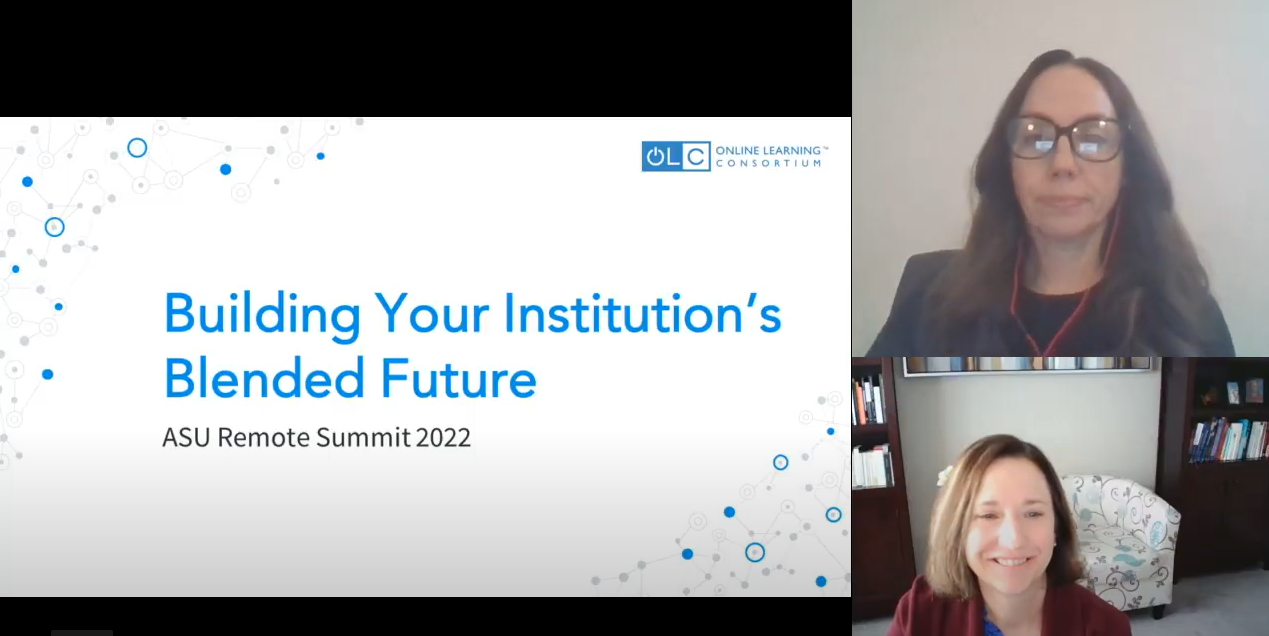 OLC ONLINE LEARNING™ CONSORTIUM

Building Your Institution's Blended Future

ASU Remote Summit 2022